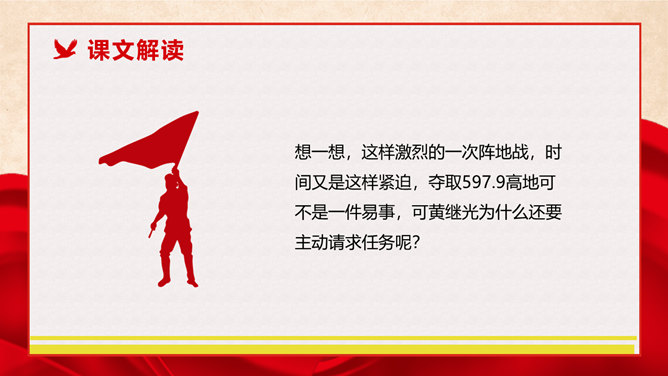 课文解读

想一想，这样激烈的一次阵地战，时间又是这样紧迫，夺取597.9高地可不是一件易事，可黄继光为什么还要主动请求任务呢？